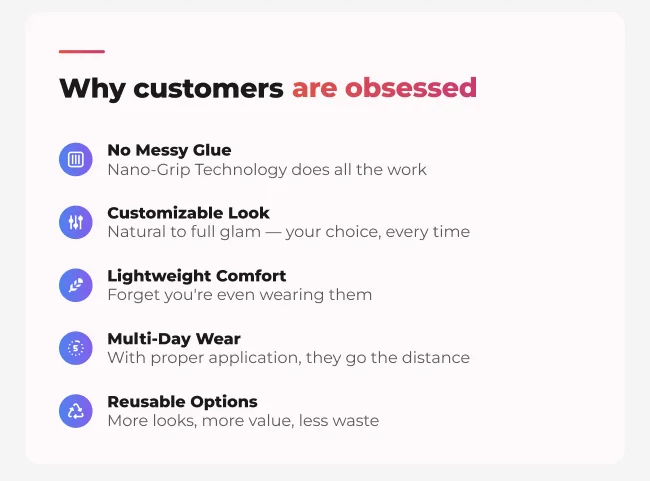 Why customers are obsessed

No Messy Glue
Nano-Grip Technology does all the work

Customizable Look
Natural to full glam — your choice, every time

Lightweight Comfort
Forget you're even wearing them

5

Multi-Day Wear
With proper application, they go the distance

Reusable Options
More looks, more value, less waste